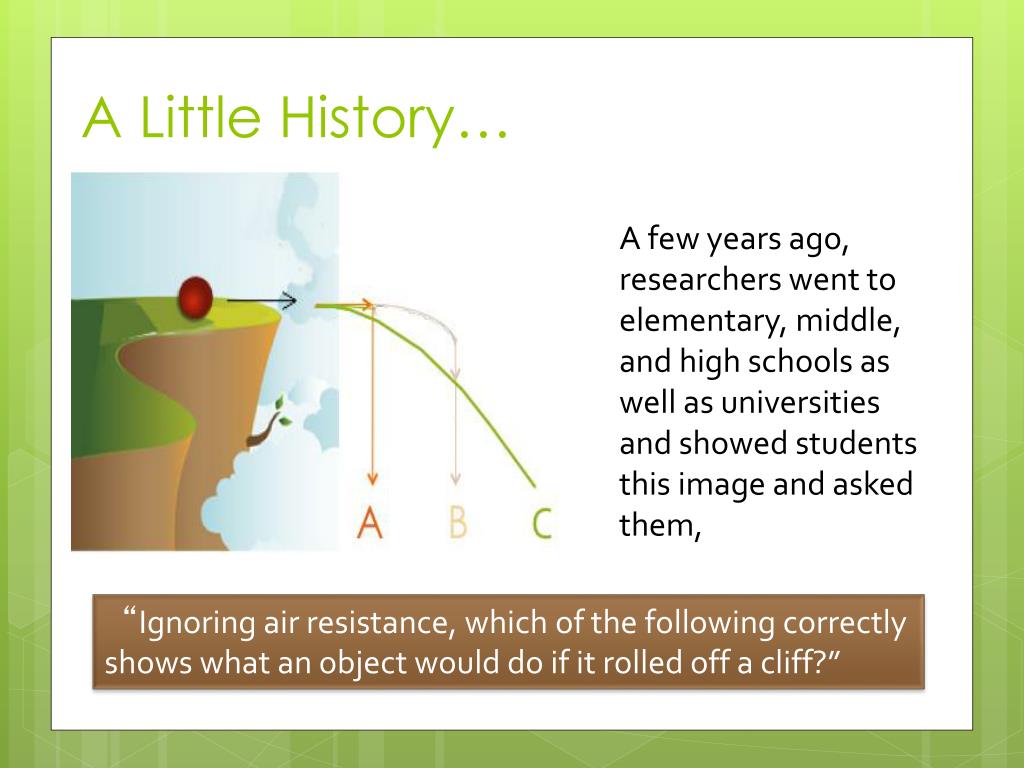 A Little History…

A B C

A few years ago, researchers went to elementary, middle, and high schools as well as universities and showed students this image and asked them,

“Ignoring air resistance, which of the following correctly shows what an object would do if it rolled off a cliff?”